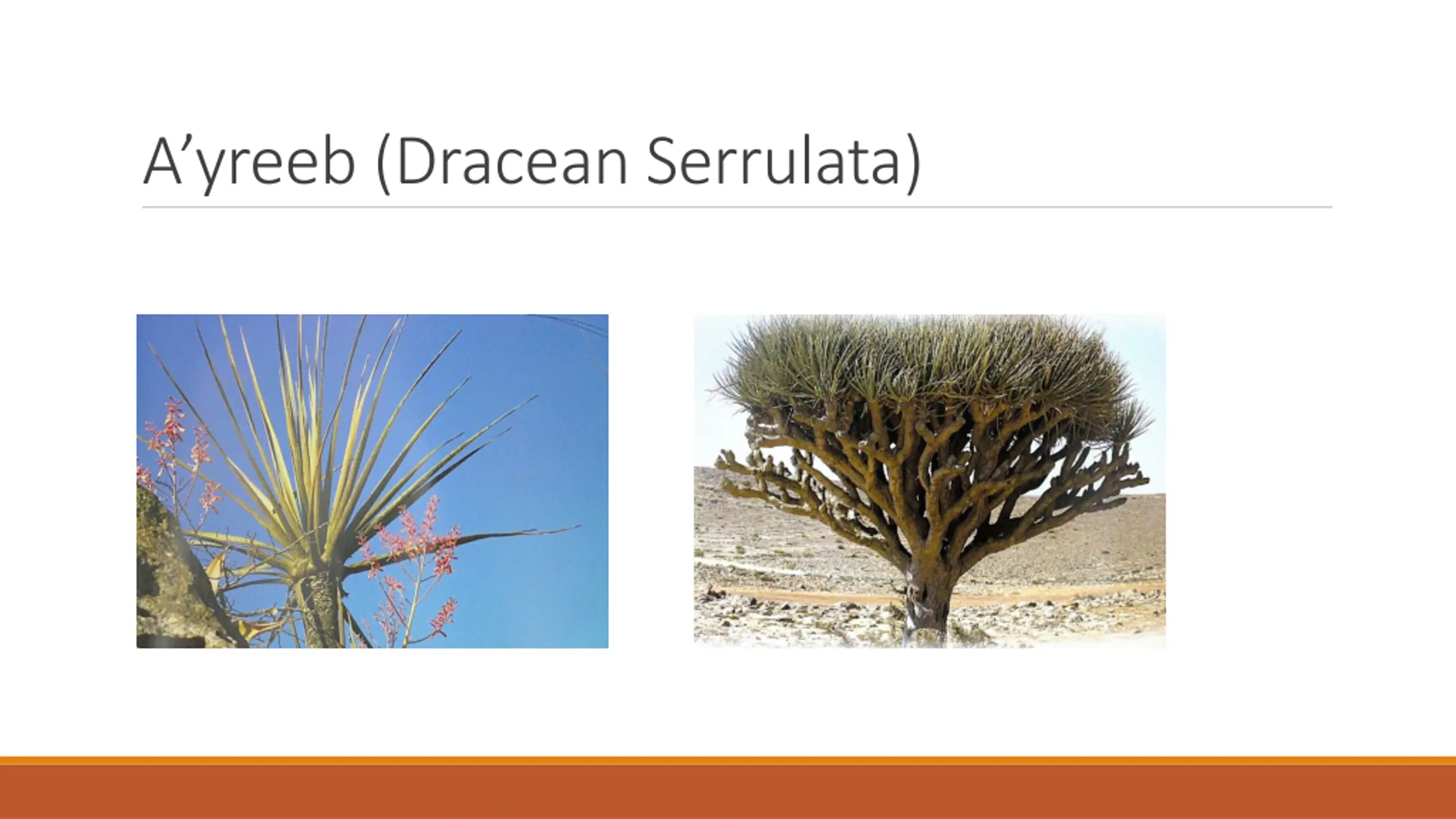 A’yreeb (Dracean Serrulata)